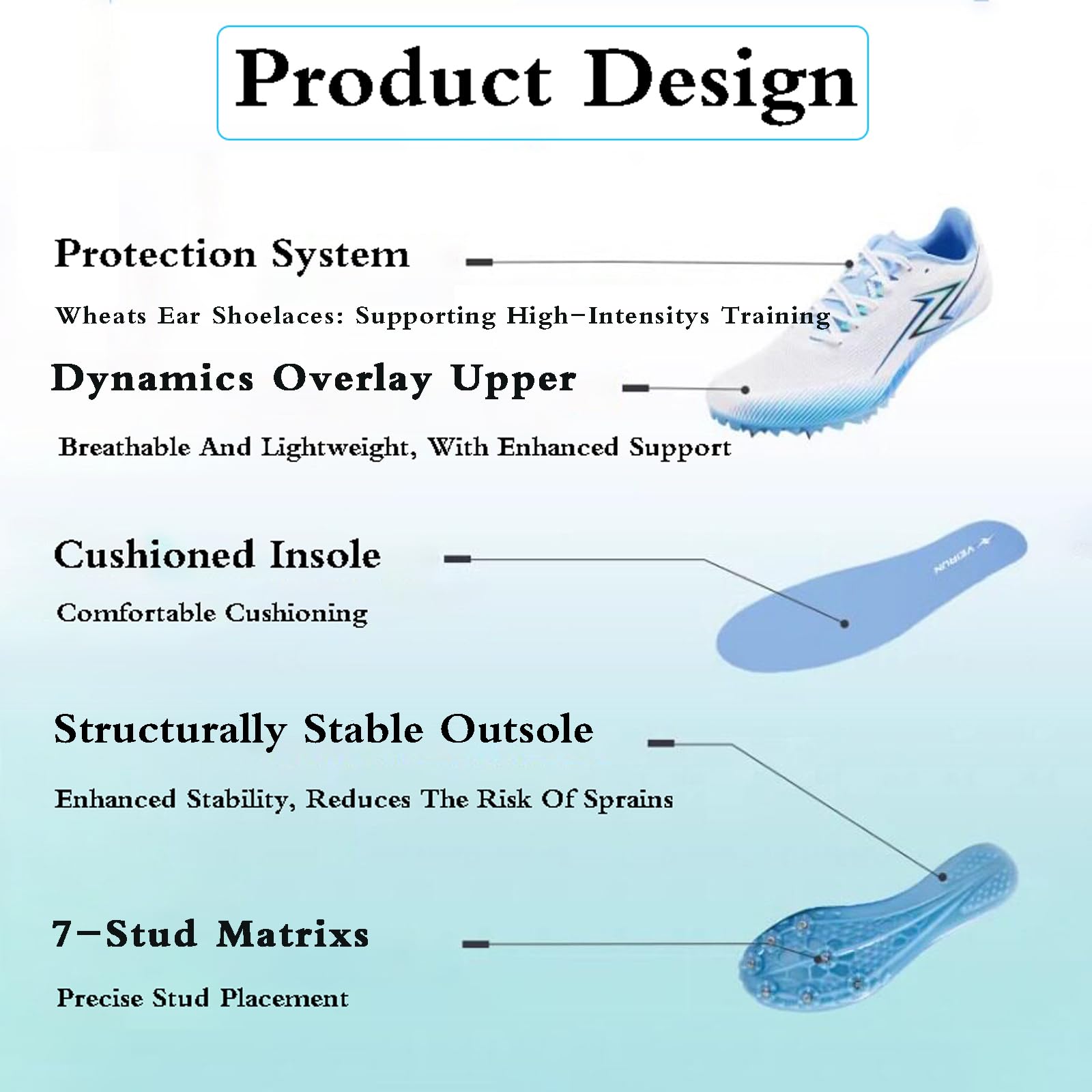 Product Design

Protection System

Wheats Ear Shoelaces: Supporting High-Intensitys Training

Dynamics Overlay Upper

Breathable And Lightweight, With Enhanced Support

Cushioned Insole

Comfortable Cushioning

VEIRUN

Structurally Stable Outsole

Enhanced Stability, Reduces The Risk Of Sprains

7-Stud Matrixs

Precise Stud Placement